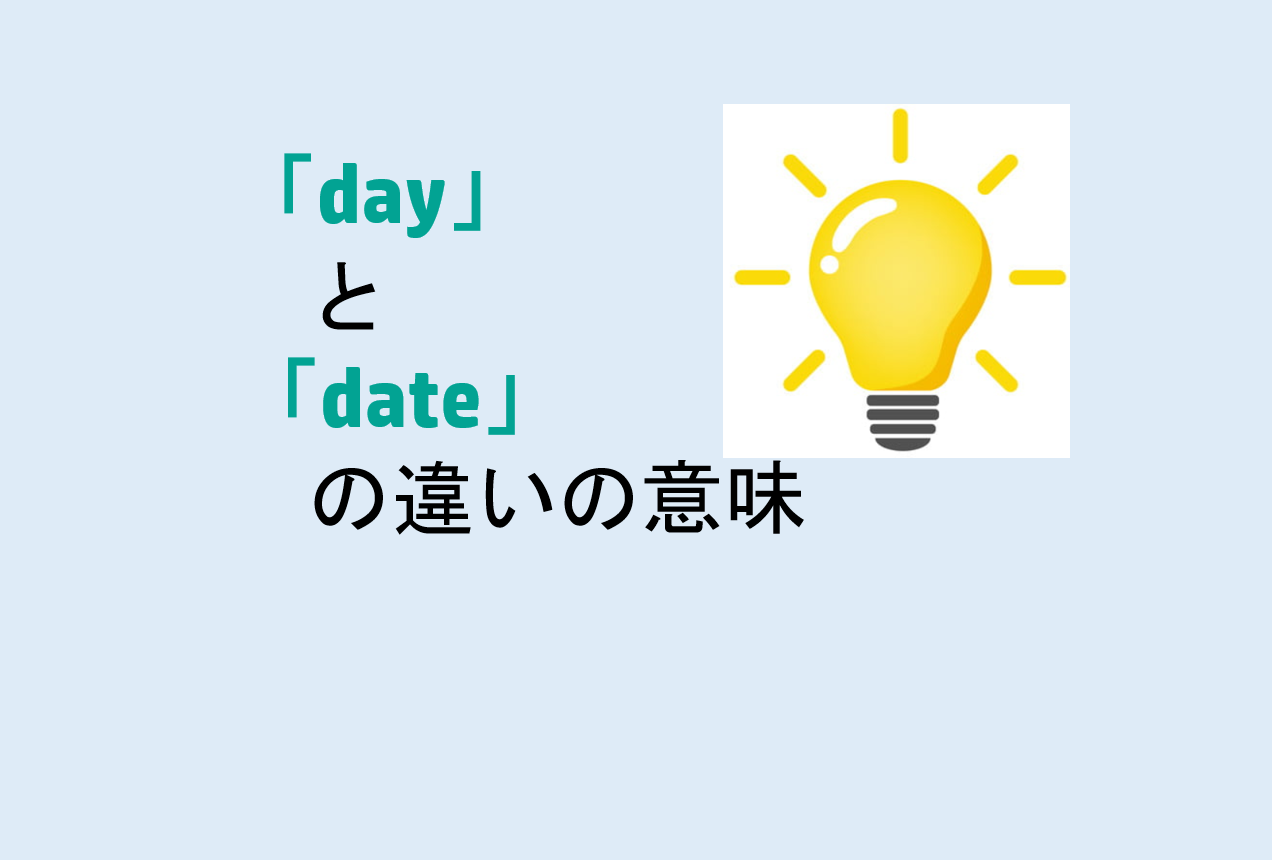 「day」
と
「date」
の違いの意味